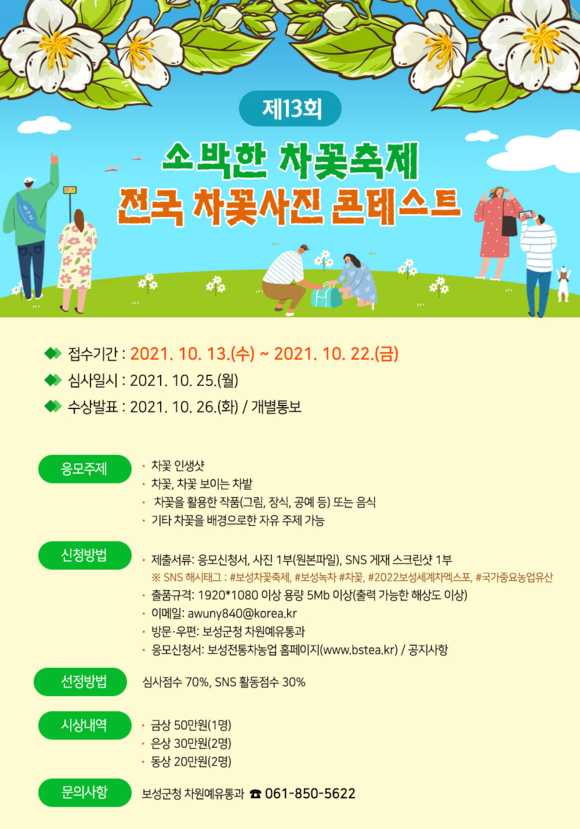 제13회

소박한 차꽃축제
전국 차꽃사진 콘테스트

접수기간 : 2021. 10. 13.(수) ~ 2021. 10. 22.(금)
심사일시 : 2021. 10. 25.(월)
수상발표 : 2021. 10. 26.(화) / 개별통보

응모주제
· 차꽃 인생샷
· 차꽃, 차꽃 보이는 차밭
· 차꽃을 활용한 작품(그림, 장식, 공예 등) 또는 음식
· 기타 차꽃을 배경으로한 자유 주제 가능

신청방법
· 제출서류: 응모신청서, 사진 1부(원본파일), SNS 게재 스크린샷 1부
※ SNS 해시태그 : #보성차꽃축제, #보성녹차 #차꽃, #2022보성세계차엑스포, #국가중요농업유산
· 출품규격: 1920*1080 이상 용량 5Mb 이상(출력 가능한 해상도 이상)
· 이메일: awuny840@korea.kr
· 방문·우편: 보성군청 차원예유통과
· 응모신청서: 보성전통차농업 홈페이지(www.bstea.kr) / 공지사항

선정방법
심사점수 70%, SNS 활동점수 30%

시상내역
· 금상 50만원(1명)
· 은상 30만원(2명)
· 동상 20만원(2명)

문의사항
보성군청 차원예유통과 ☎ 061-850-5622